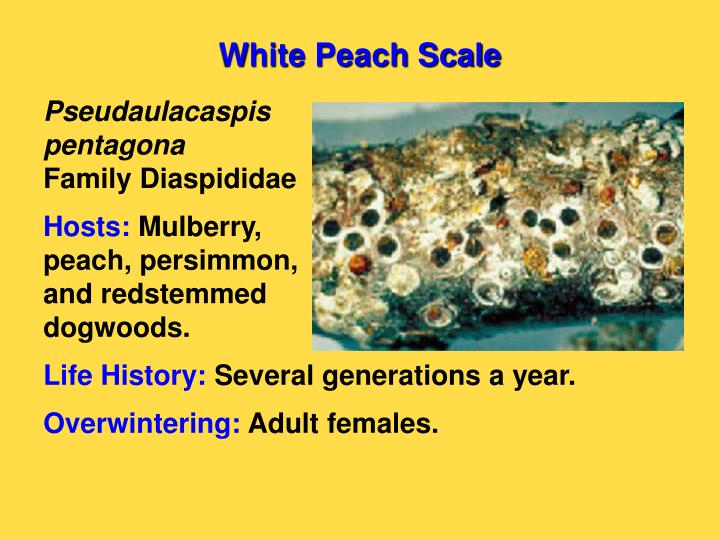 White Peach Scale

Pseudaulacaspis pentagona
Family Diaspididae

Hosts: Mulberry, peach, persimmon, and redstemmed dogwoods.

Life History: Several generations a year.

Overwintering: Adult females.